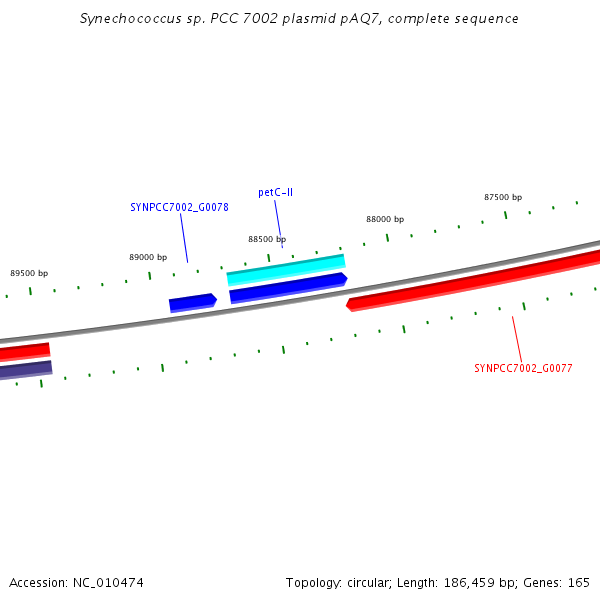 Synechococcus sp. PCC 7002 plasmid pAQ7, complete sequence

petC-II

SYNPCC7002_G0078

87500 bp

88000 bp

88500 bp

89000 bp

89500 bp

SYNPCC7002_G0077

Accession: NC_010474

Topology: circular; Length: 186,459 bp; Genes: 165